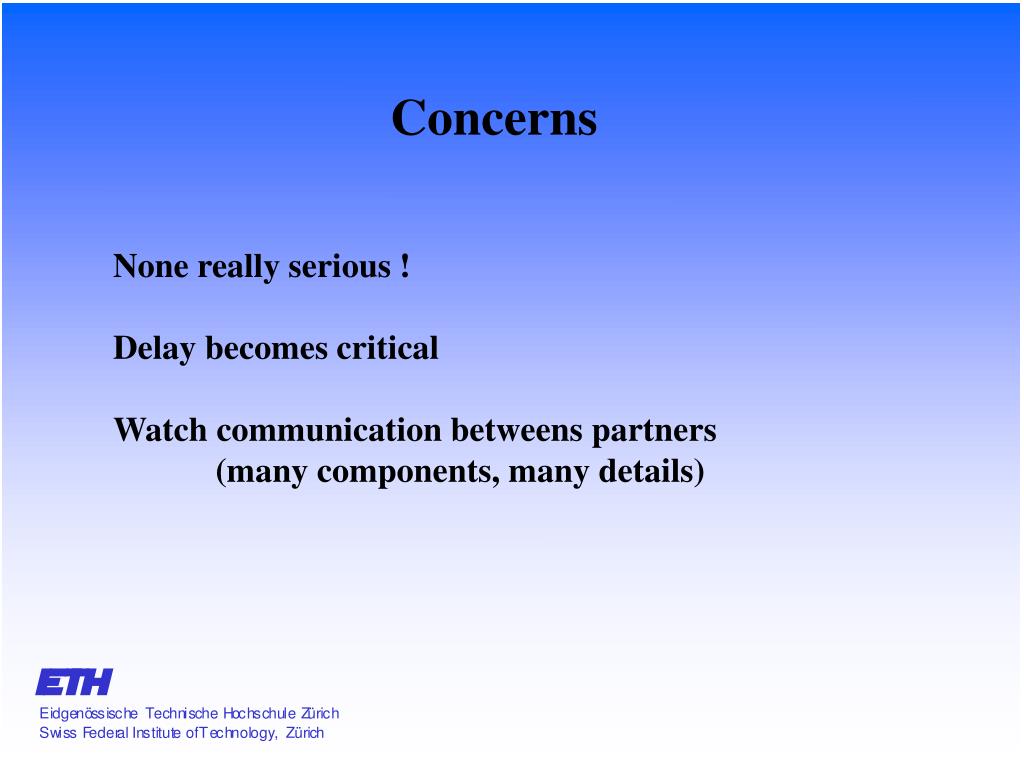 Concerns

None really serious !

Delay becomes critical

Watch communication betweens partners
(many components, many details)

ETH
Eidgenössische Technische Hochschule Zürich
Swiss Federal Institute of Technology, Zürich